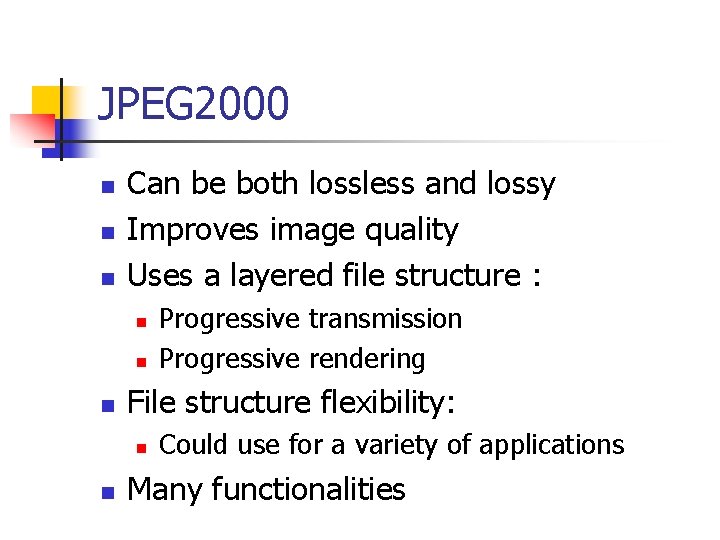 JPEG2000

- Can be both lossless and lossy
- Improves image quality
- Uses a layered file structure :
  - Progressive transmission
  - Progressive rendering
- File structure flexibility:
  - Could use for a variety of applications
- Many functionalities